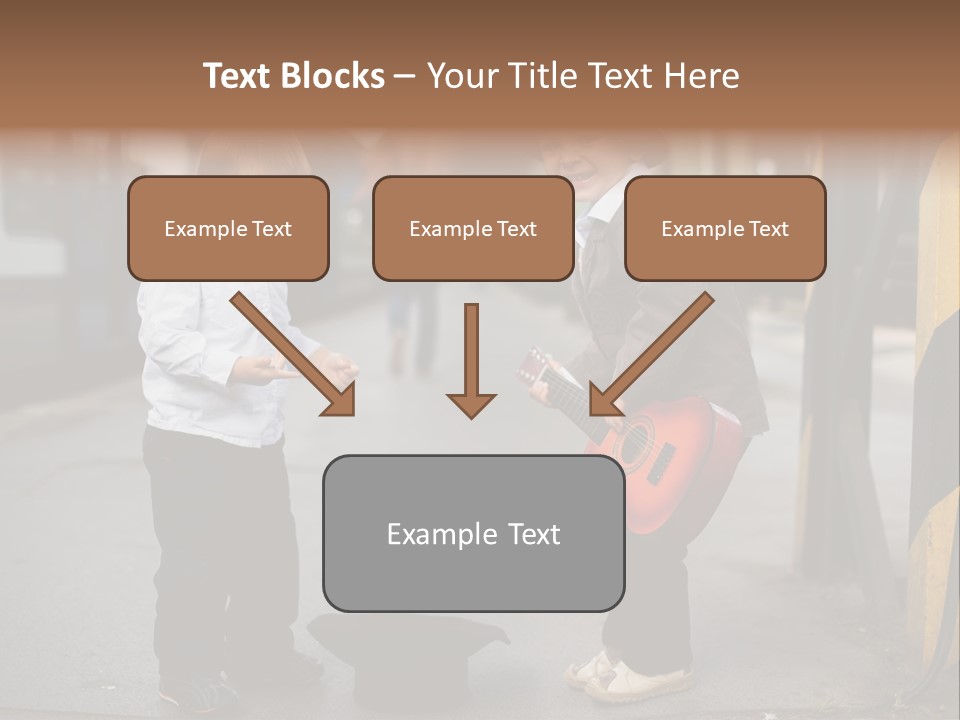 Text Blocks – Your Title Text Here

Example Text

Example Text

Example Text

Example Text